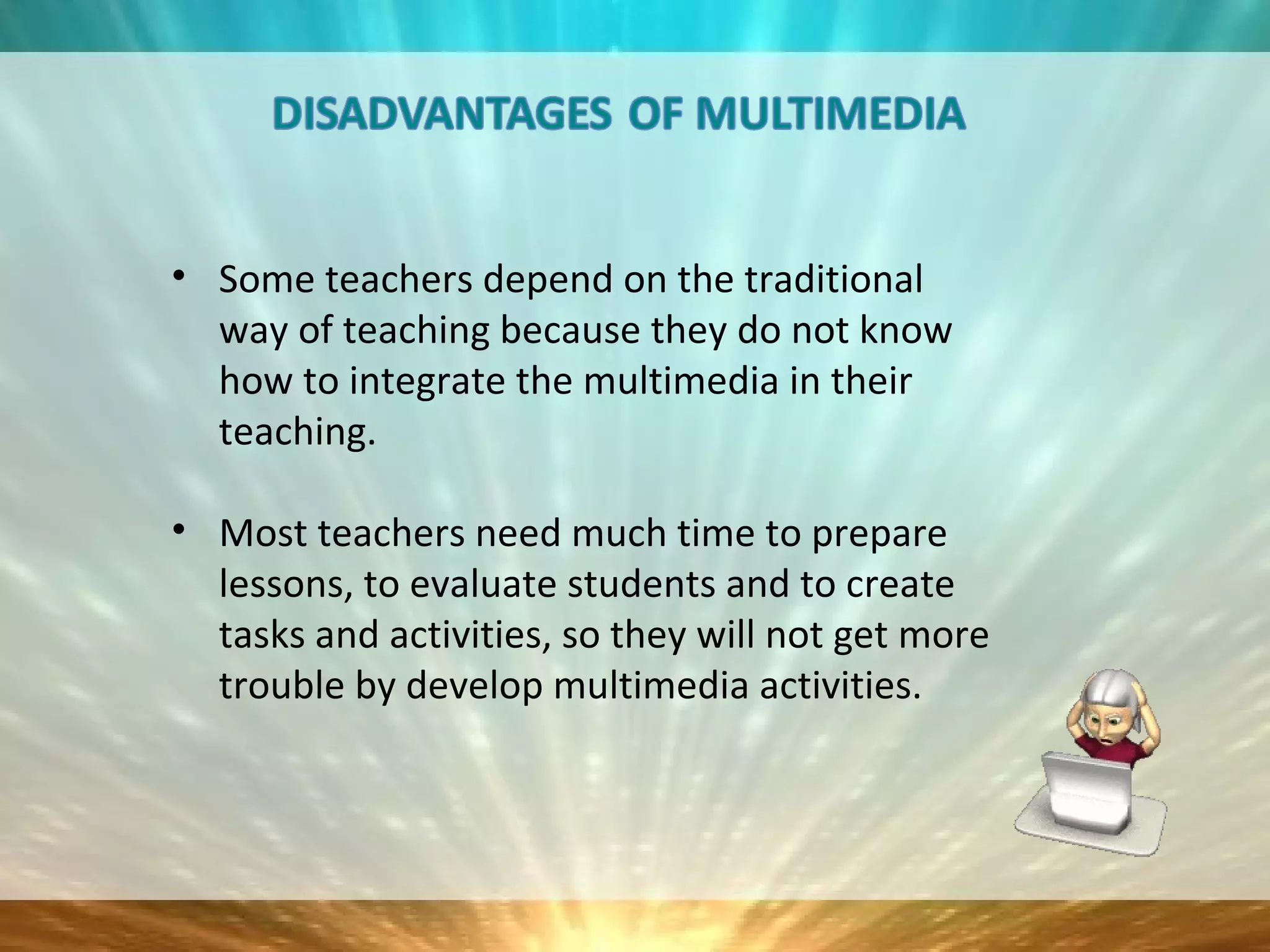 DISADVANTAGES OF MULTIMEDIA

• Some teachers depend on the traditional way of teaching because they do not know how to integrate the multimedia in their teaching.

• Most teachers need much time to prepare lessons, to evaluate students and to create tasks and activities, so they will not get more trouble by develop multimedia activities.